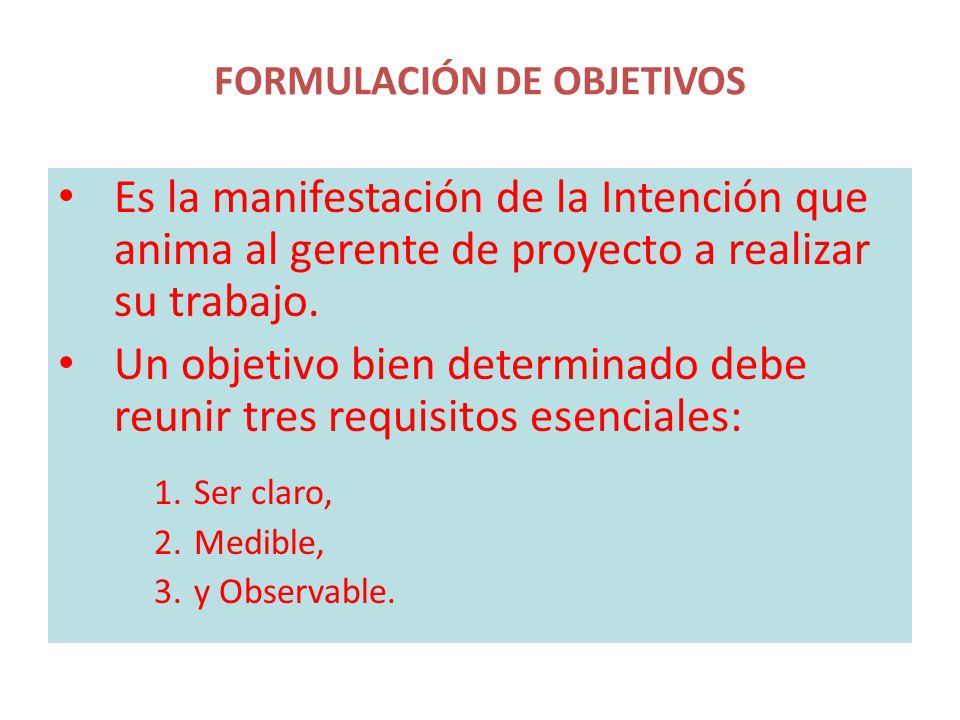 FORMULACIÓN DE OBJETIVOS

• Es la manifestación de la Intención que anima al gerente de proyecto a realizar su trabajo.
• Un objetivo bien determinado debe reunir tres requisitos esenciales:

1. Ser claro,
2. Medible,
3. y Observable.